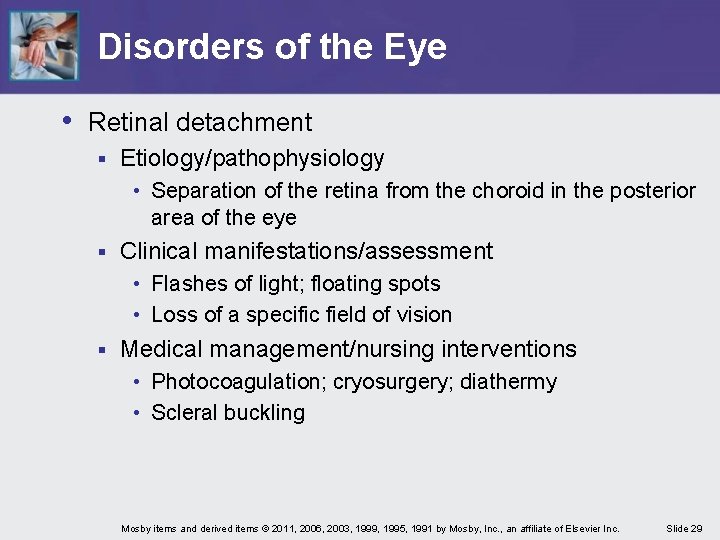 Disorders of the Eye

• Retinal detachment
  ▪ Etiology/pathophysiology
    • Separation of the retina from the choroid in the posterior area of the eye
  ▪ Clinical manifestations/assessment
    • Flashes of light; floating spots
    • Loss of a specific field of vision
  ▪ Medical management/nursing interventions
    • Photocoagulation; cryosurgery; diathermy
    • Scleral buckling

Mosby items and derived items © 2011, 2006, 2003, 1999, 1995, 1991 by Mosby, Inc., an affiliate of Elsevier Inc.

Slide 29